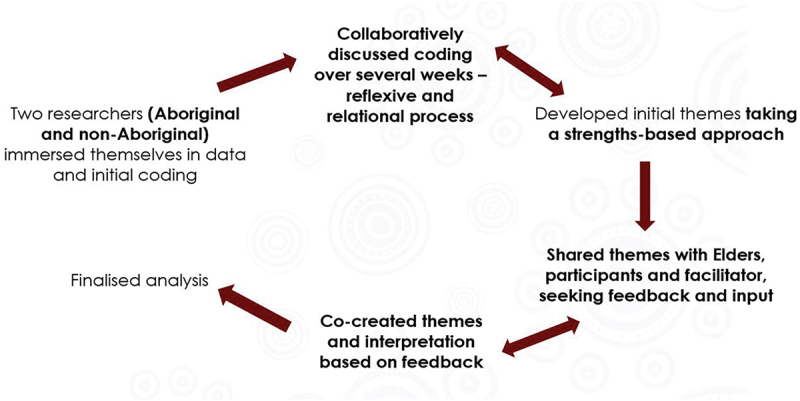 Two researchers (Aboriginal and non-Aboriginal) immersed themselves in data and initial coding

Collaboratively discussed coding over several weeks – reflexive and relational process

Developed initial themes taking a strengths-based approach

Shared themes with Elders, participants and facilitator, seeking feedback and input

Co-created themes and interpretation based on feedback

Finalised analysis